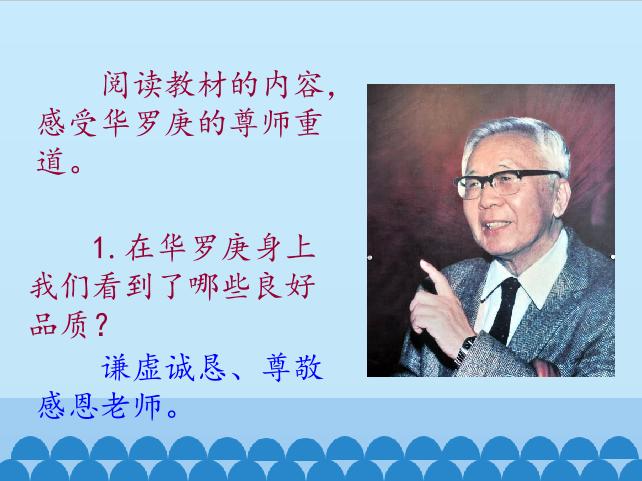 阅读教材的内容，感受华罗庚的尊师重道。

1. 在华罗庚身上我们看到了哪些良好品质？

谦虚诚恳、尊敬感恩老师。